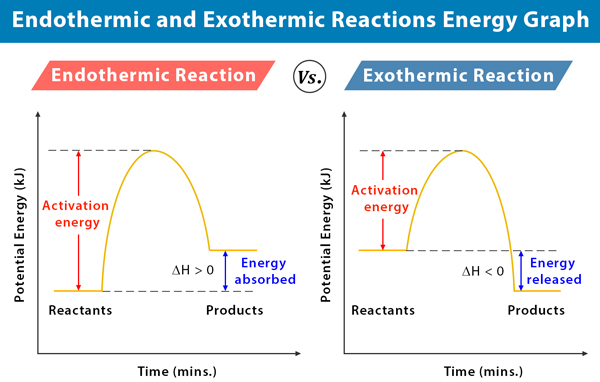 Endothermic and Exothermic Reactions Energy Graph

Endothermic Reaction

Vs.

Exothermic Reaction

Potential Energy (kJ)

Activation energy

$\Delta H > 0$

Energy absorbed

Reactants

Products

Time (mins.)

Potential Energy (kJ)

Activation energy

$\Delta H < 0$

Energy released

Reactants

Products

Time (mins.)